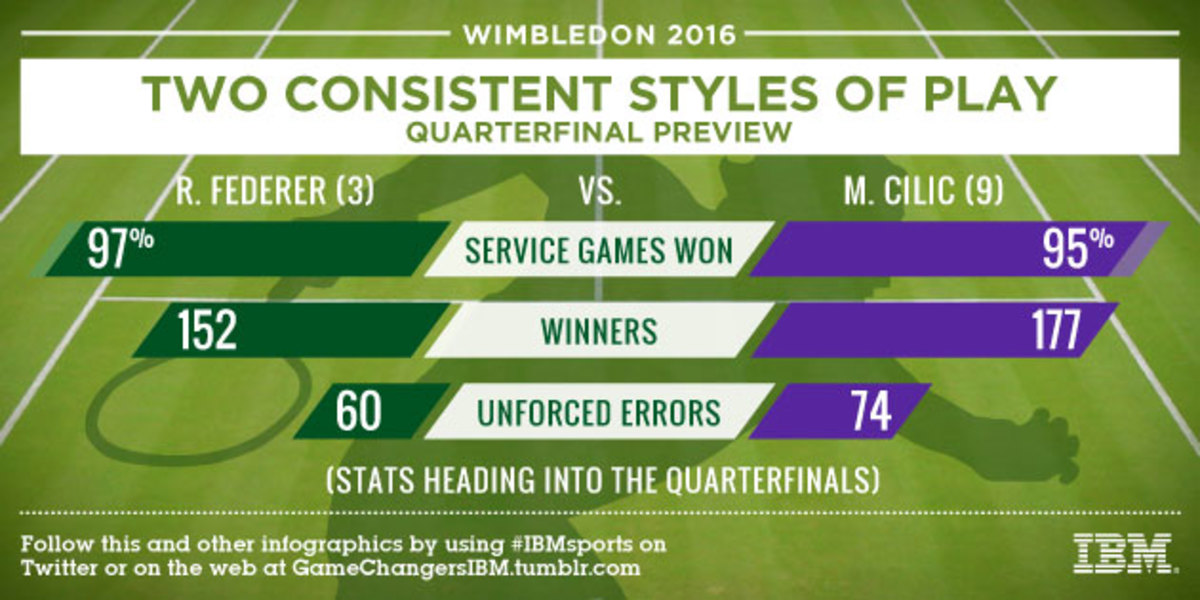 WIMBLEDON 2016

TWO CONSISTENT STYLES OF PLAY

QUARTERFINAL PREVIEW

R. FEDERER (3) VS. M. CILIC (9)

97% SERVICE GAMES WON 95%

152 WINNERS 177

60 UNFORCED ERRORS 74

(STATS HEADING INTO THE QUARTERFINALS)

Follow this and other infographics by using #IBMsports on Twitter or on the web at GameChangersIBM.tumblr.com

IBM